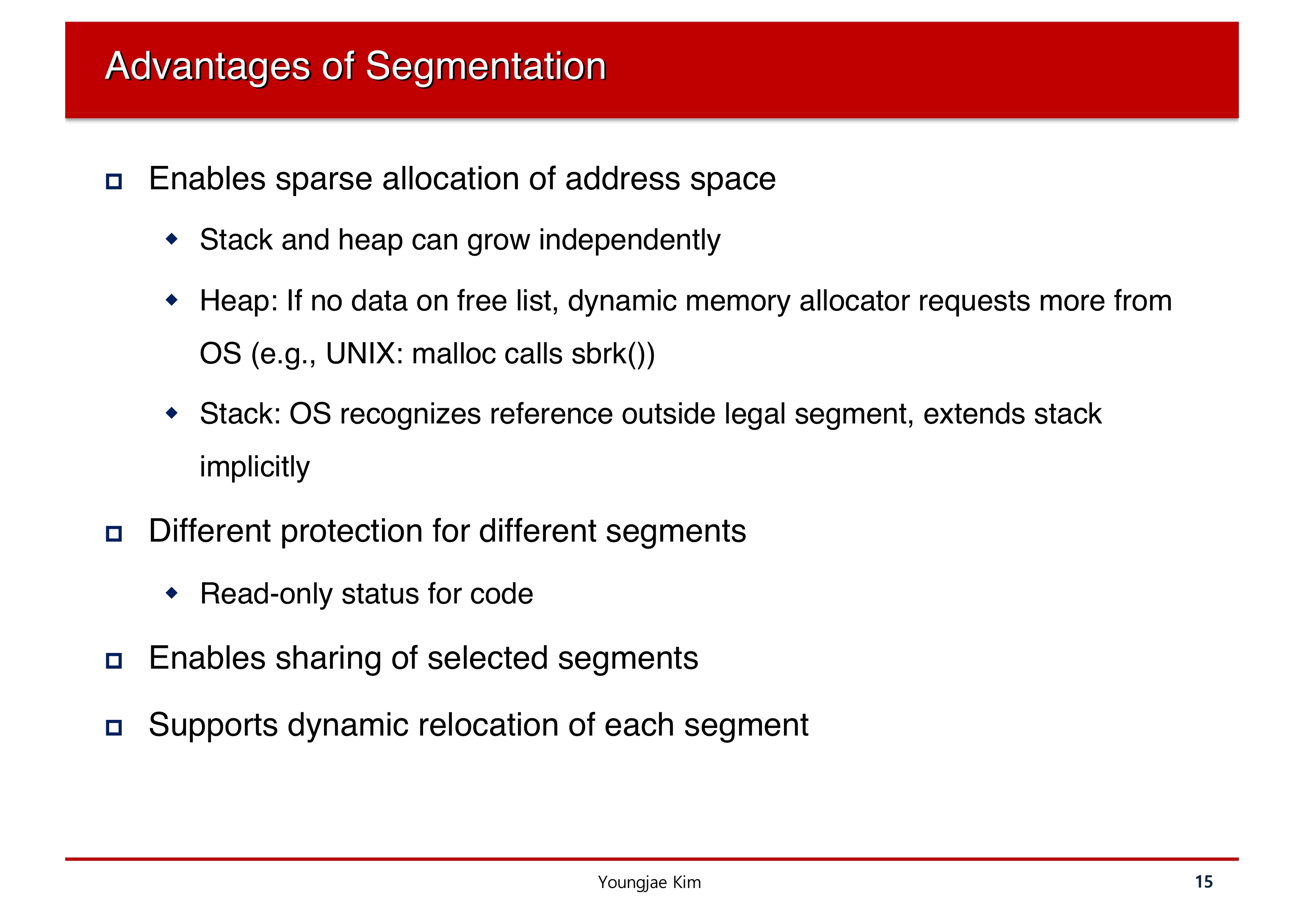 Advantages of Segmentation

Enables sparse allocation of address space

Stack and heap can grow independently

Heap: If no data on free list, dynamic memory allocator requests more from OS (e.g., UNIX: malloc calls sbrk())

Stack: OS recognizes reference outside legal segment, extends stack implicitly

Different protection for different segments

Read-only status for code

Enables sharing of selected segments

Supports dynamic relocation of each segment

Youngjae Kim

15